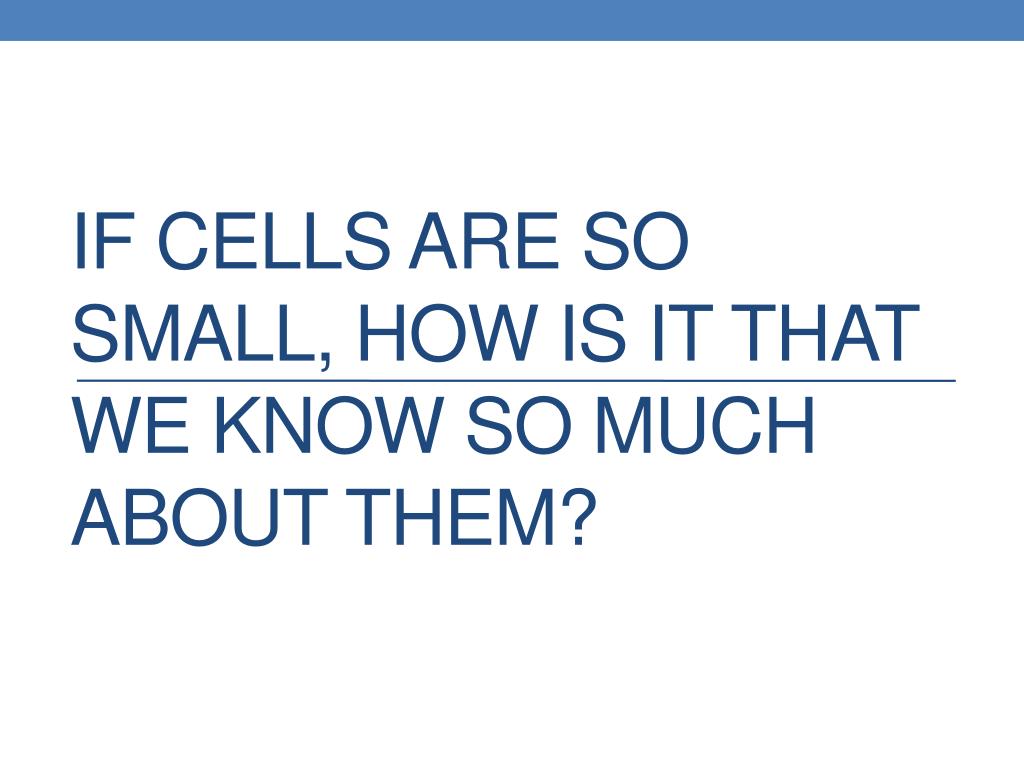 IF CELLS ARE SO SMALL, HOW IS IT THAT WE KNOW SO MUCH ABOUT THEM?